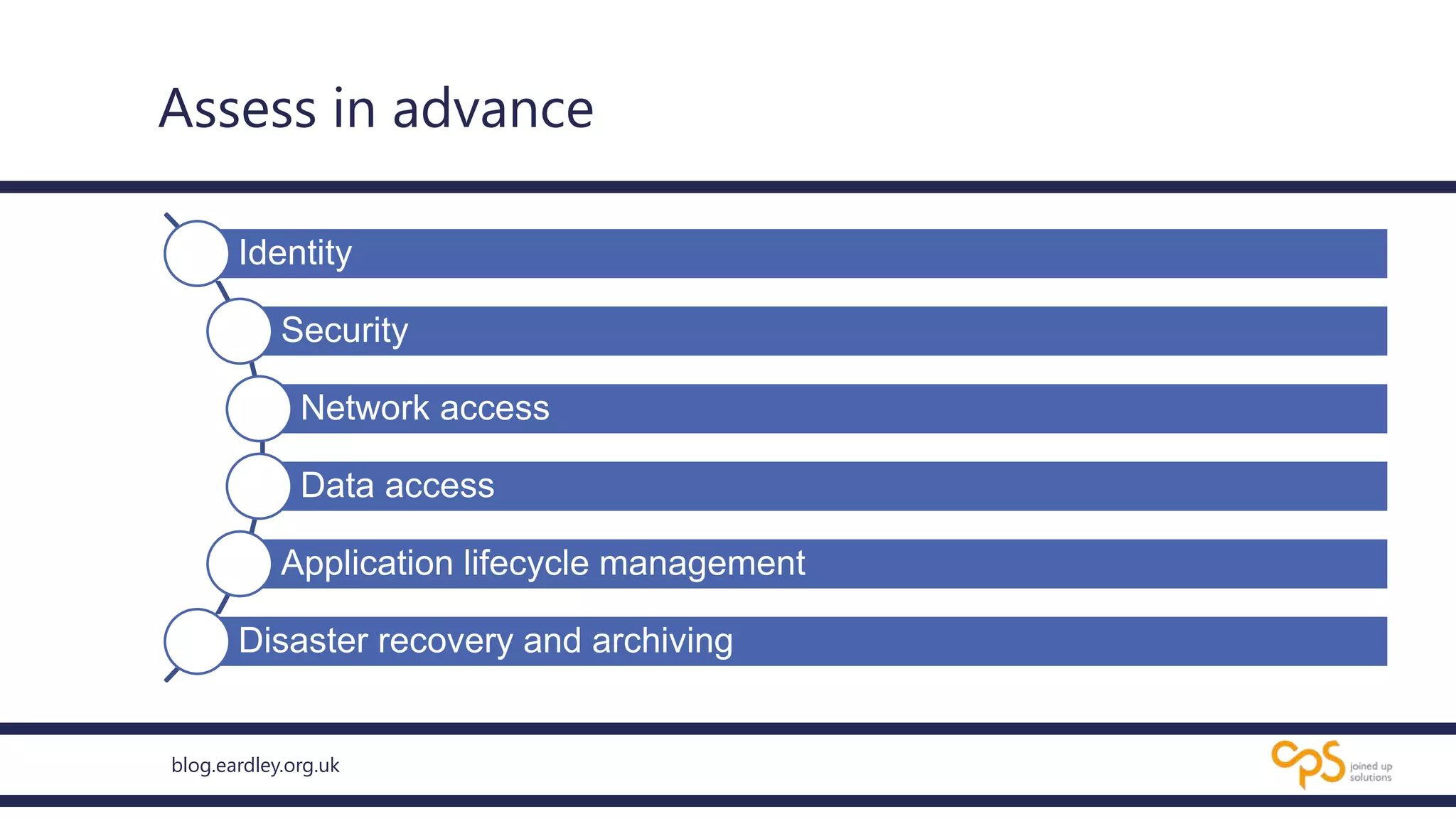 Assess in advance

Identity

Security

Network access

Data access

Application lifecycle management

Disaster recovery and archiving

blog.eardley.org.uk

cps joined up solutions